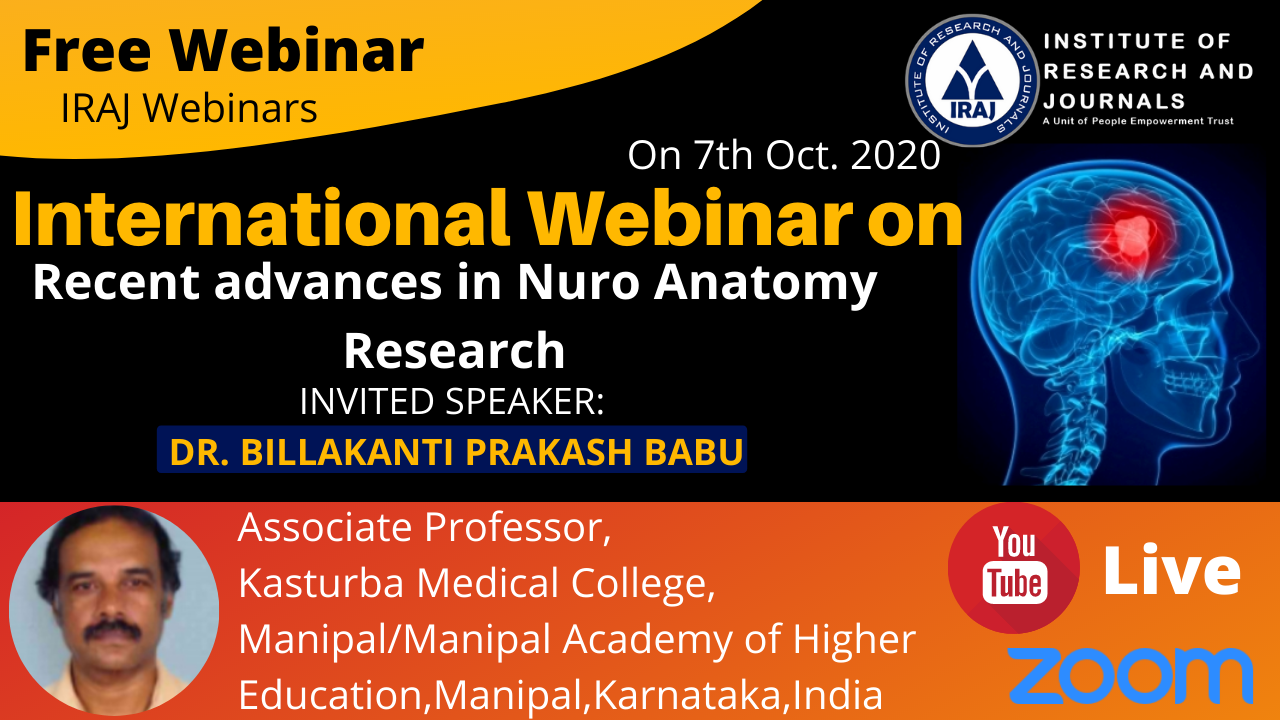 Free Webinar
IRAJ Webinars

INSTITUTE OF RESEARCH AND JOURNALS
IRAJ
INSTITUTE OF RESEARCH AND JOURNALS
A Unit of People Empowerment Trust

On 7th Oct. 2020

International Webinar on
Recent advances in Nuro Anatomy Research

INVITED SPEAKER:
DR. BILLAKANTI PRAKASH BABU

Associate Professor,
Kasturba Medical College,
Manipal/Manipal Academy of Higher Education,Manipal,Karnataka,India

You Tube Live
zoom